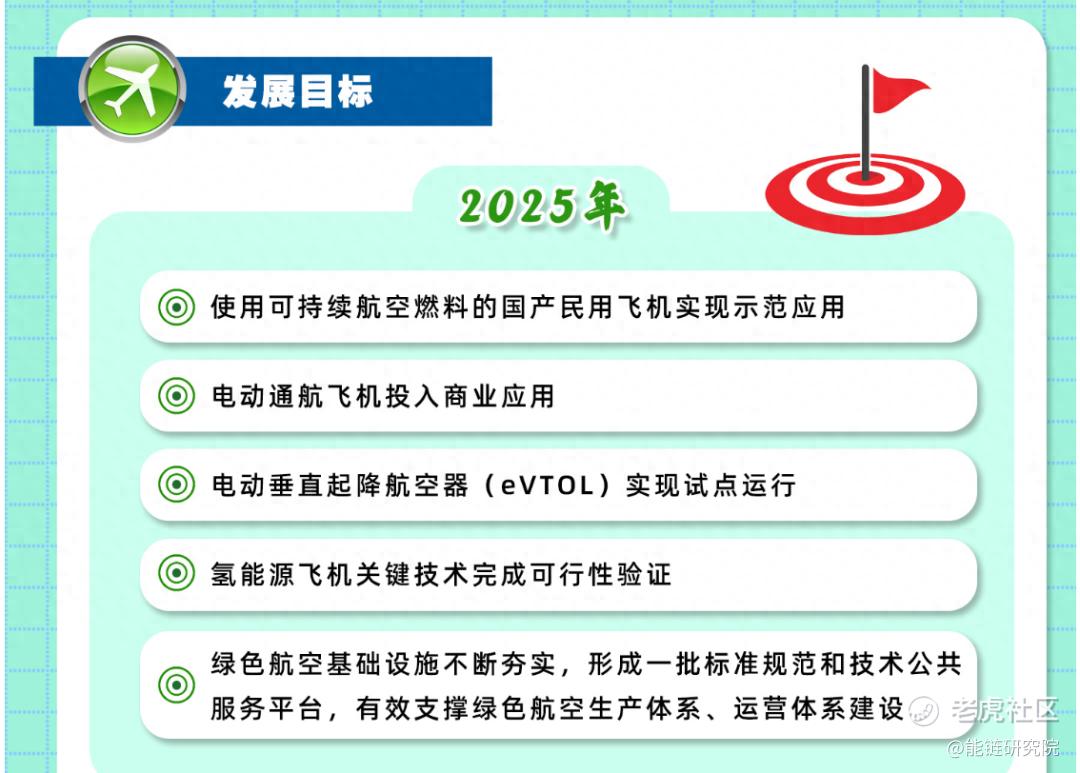 发展目标

2025年

使用可持续航空燃料的国产民用飞机实现示范应用

电动通航飞机投入商业应用

电动垂直起降航空器（eVTOL）实现试点运行

氢能源飞机关键技术完成可行性验证

绿色航空基础设施不断夯实，形成一批标准规范和技术公共服务平台，有效支撑绿色航空生产体系、运营体系建设

老虎社区
@能链研究院